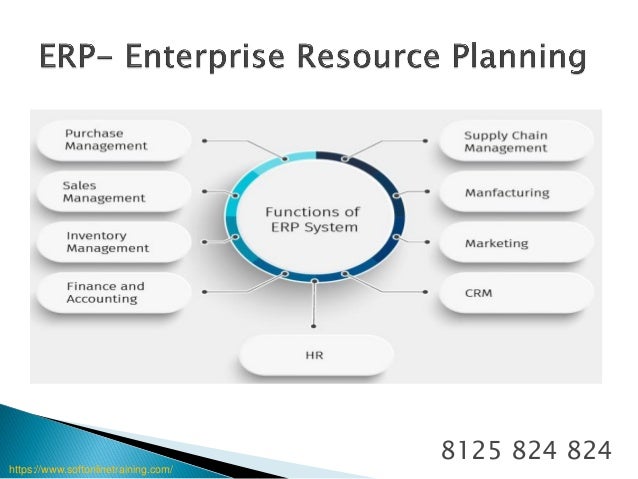 ERP- Enterprise Resource Planning

Purchase Management

Sales Management

Inventory Management

Finance and Accounting

Functions of ERP System

Supply Chain Management

Manfacturing

Marketing

CRM

HR

8125 824 824

https://www.softonlinetraining.com/